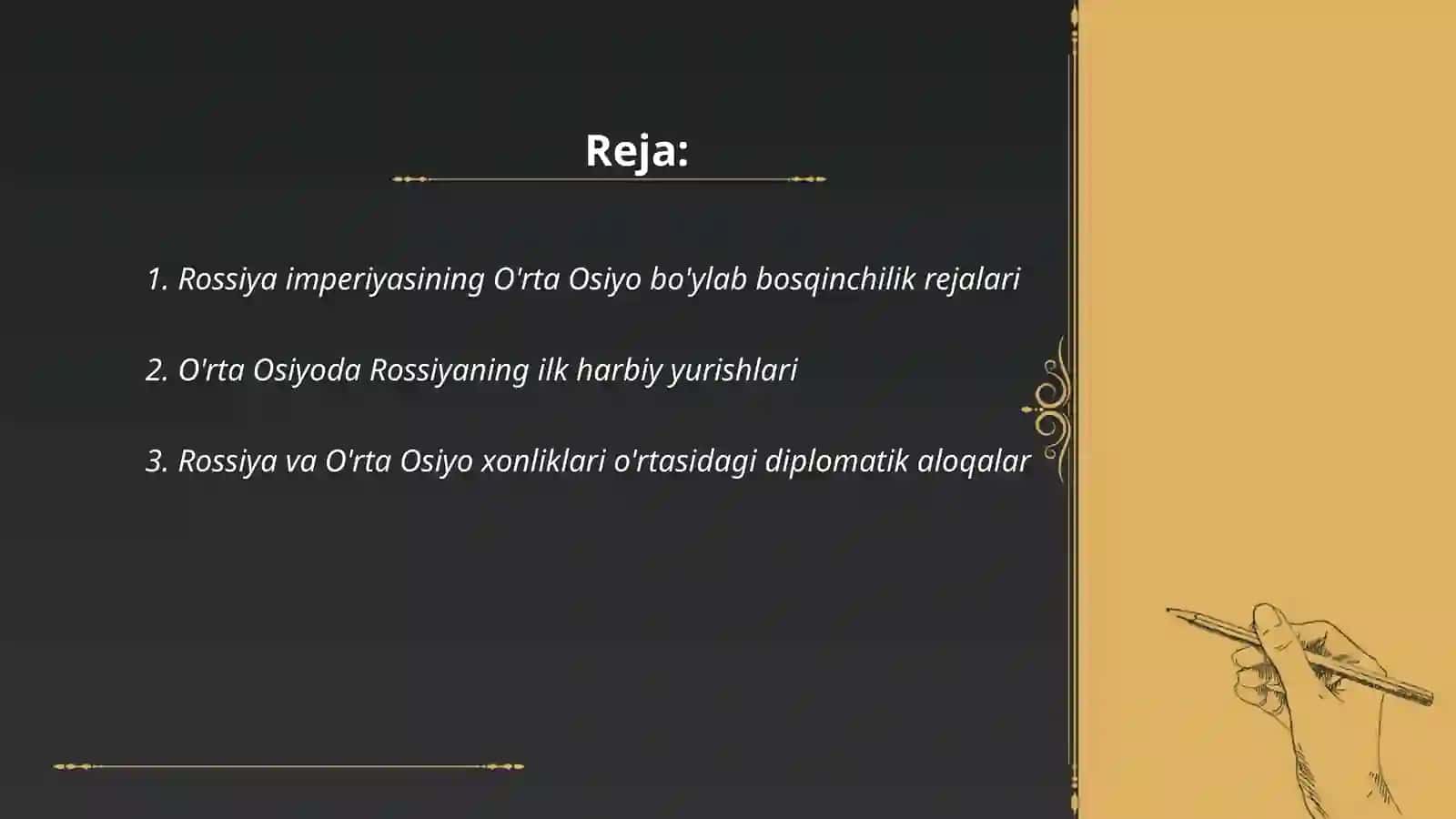 Reja:

1. Rossiya imperiyasining O'rta Osiyo bo'ylab bosqinchilik rejalari

2. O'rta Osiyoda Rossiyaning ilk harbiy yurishlari

3. Rossiya va O'rta Osiyo xonliklari o'rtasidagi diplomatik aloqalar